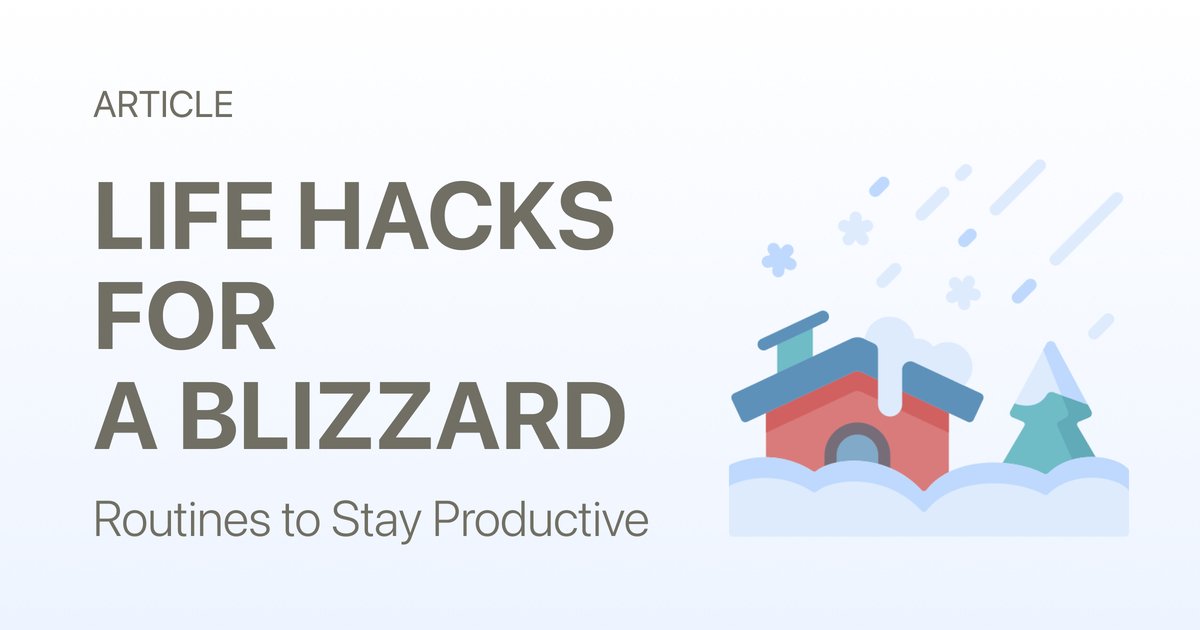 ARTICLE

LIFE HACKS FOR A BLIZZARD

Routines to Stay Productive